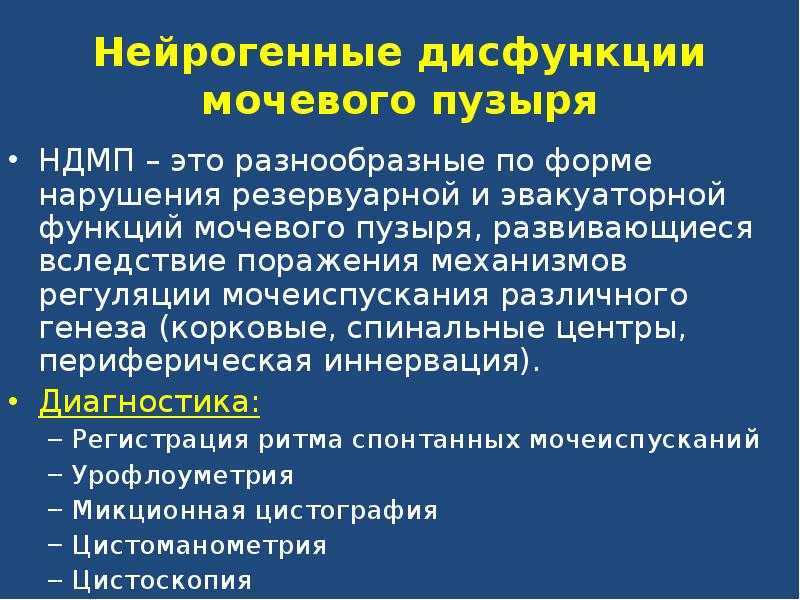 Нейрогенные дисфункции мочевого пузыря

• НДМП – это разнообразные по форме нарушения резервуарной и эвакуаторной функций мочевого пузыря, развивающиеся вследствие поражения механизмов регуляции мочеиспускания различного генеза (корковые, спинальные центры, периферическая иннервация).

• Диагностика:
– Регистрация ритма спонтанных мочеиспусканий
– Урофлоуметрия
– Микционная цистография
– Цистоманометрия
– Цистоскопия